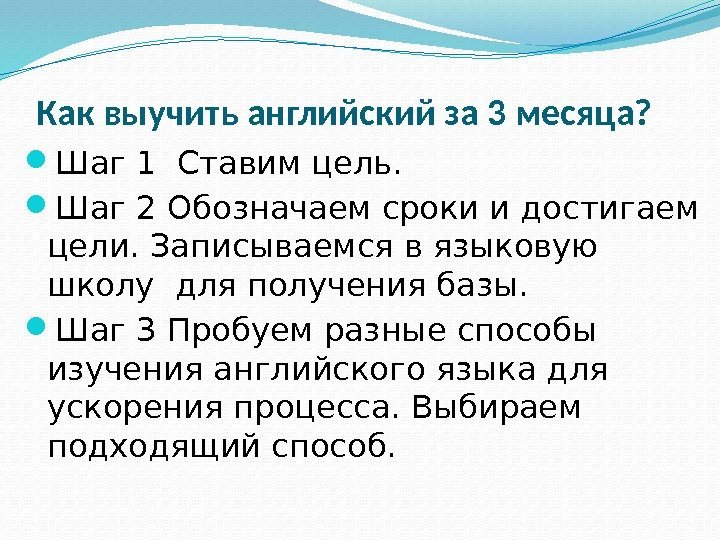 Как выучить английский за 3 месяца?

Шаг 1  Ставим цель.

Шаг 2 Обозначаем сроки и достигаем цели. Записываемся в языковую школу  для получения базы.

Шаг 3 Пробуем разные способы изучения английского языка для ускорения процесса. Выбираем подходящий способ.